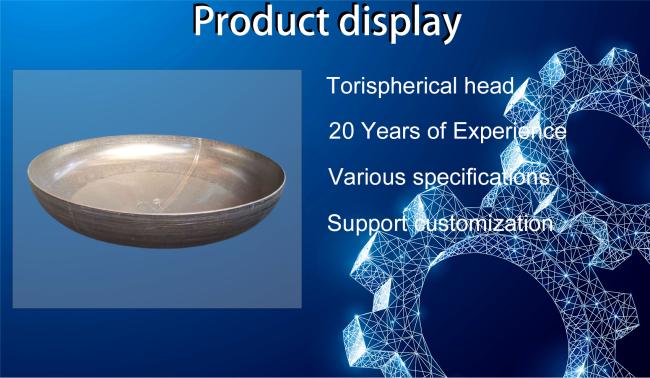 Product display

Torispherical head

20 Years of Experience

Various specifications

Support customization